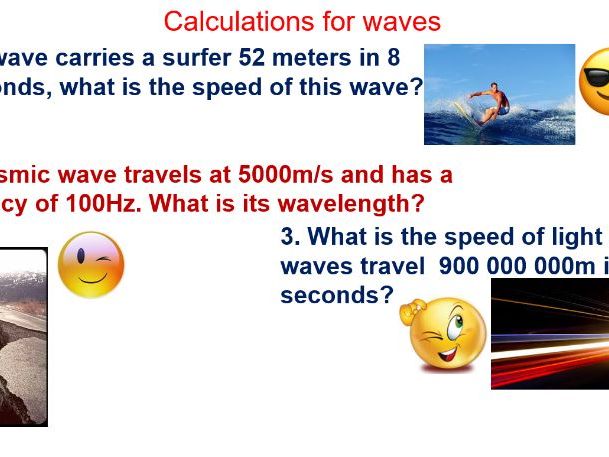 Calculations for waves

wave carries a surfer 52 meters in 8 onds, what is the speed of this wave?

smic wave travels at 5000m/s and has a cy of 100Hz. What is its wavelength?

3. What is the speed of light waves travel 900 000 000m i seconds?